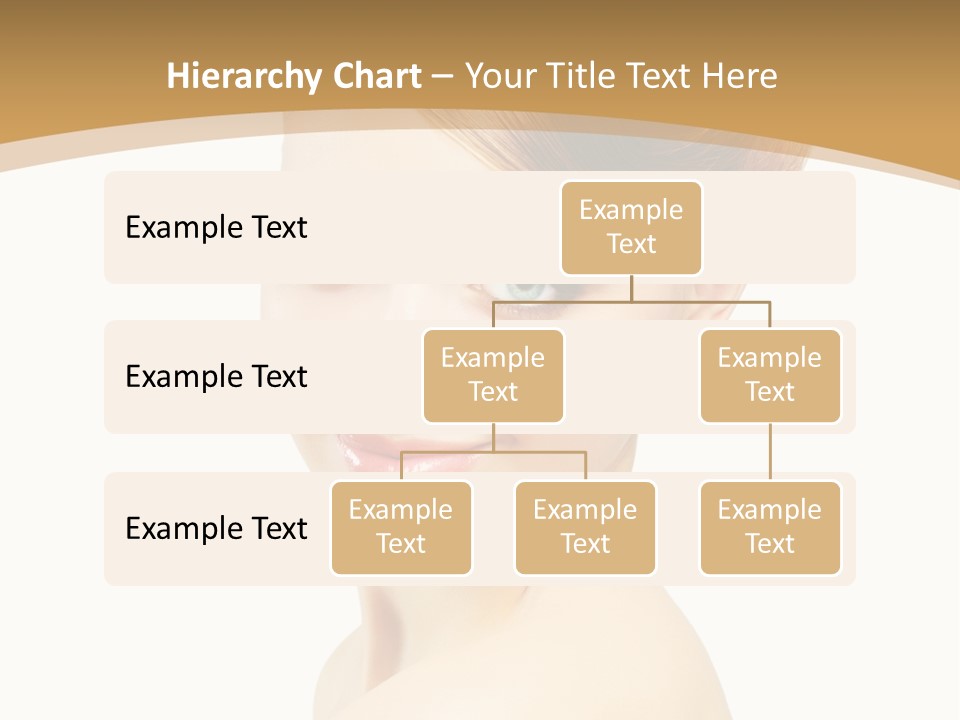 Hierarchy Chart – Your Title Text Here

Example Text

Example Text

Example Text

Example Text

Example Text

Example Text

Example Text

Example Text

Example Text